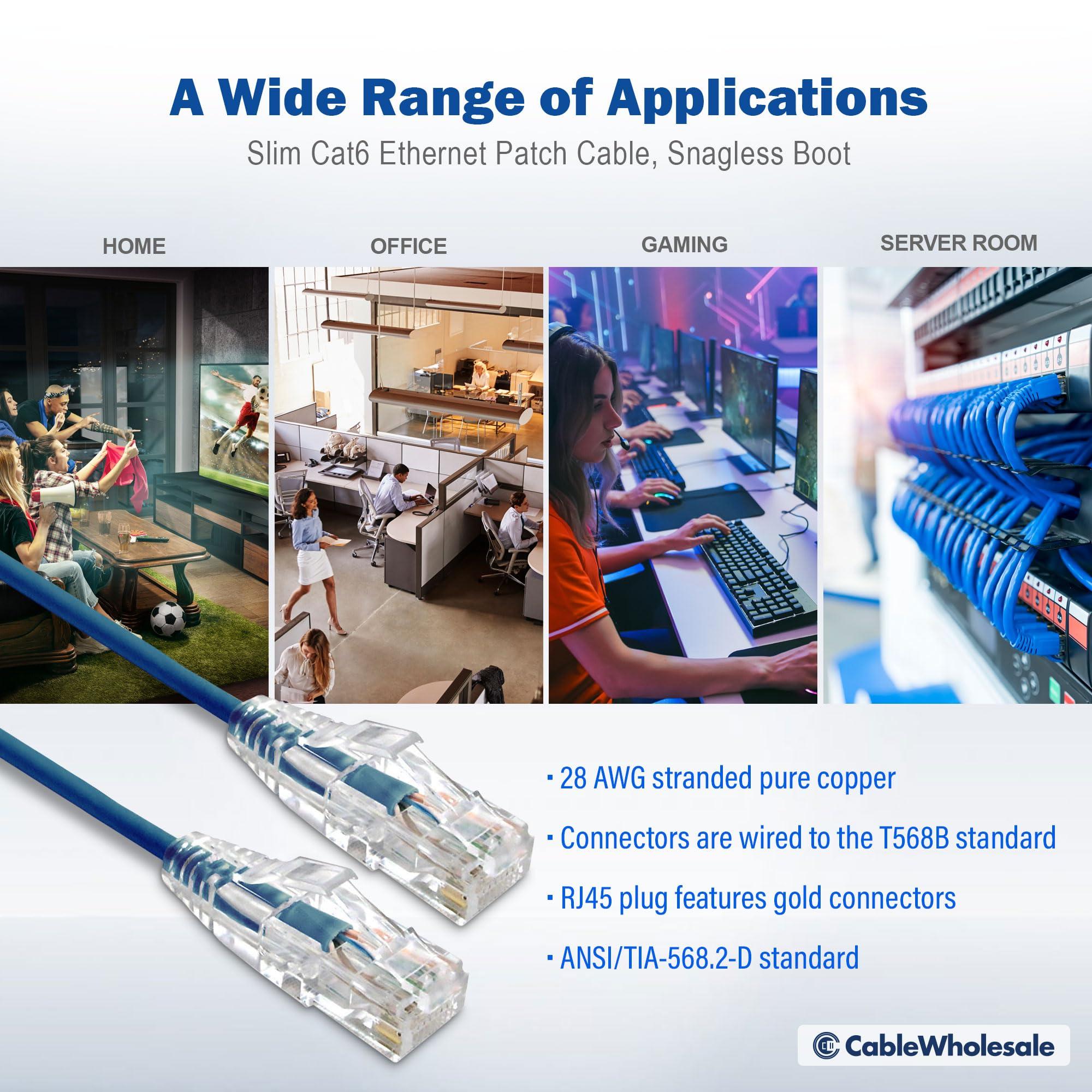 A Wide Range of Applications

Slim Cat6 Ethernet Patch Cable, Snagless Boot

HOME

OFFICE

GAMING

SERVER ROOM

· 28 AWG stranded pure copper

· Connectors are wired to the T568B standard

· RJ45 plug features gold connectors

· ANSI/TIA-568.2-D standard

CableWholesale